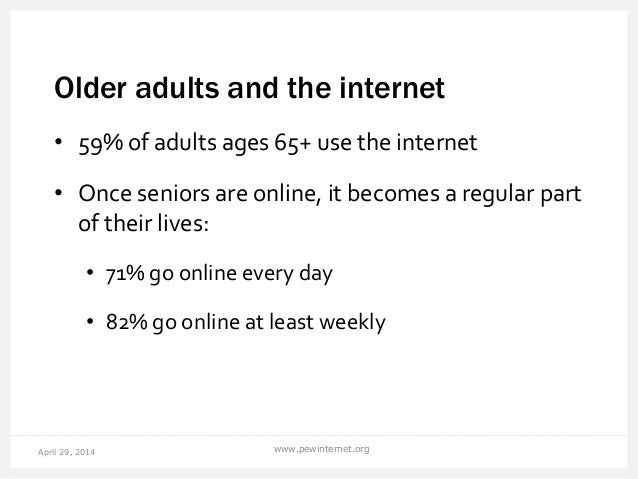 Older adults and the internet

• 59% of adults ages 65+ use the internet

• Once seniors are online, it becomes a regular part of their lives:

• 71% go online every day

• 82% go online at least weekly

April 29, 2014

www.pewinternet.org